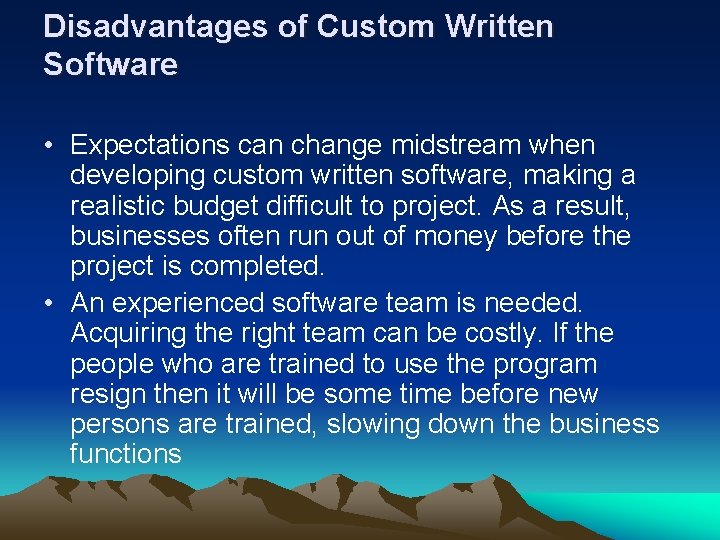 Disadvantages of Custom Written Software

• Expectations can change midstream when developing custom written software, making a realistic budget difficult to project. As a result, businesses often run out of money before the project is completed.
• An experienced software team is needed. Acquiring the right team can be costly. If the people who are trained to use the program resign then it will be some time before new persons are trained, slowing down the business functions